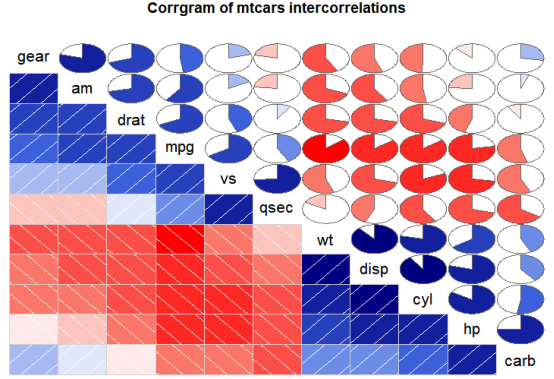 Corrgram of mtcars intercorrelations

gear
am
drat
mpg
vs
qsec
wt
disp
cyl
hp
carb